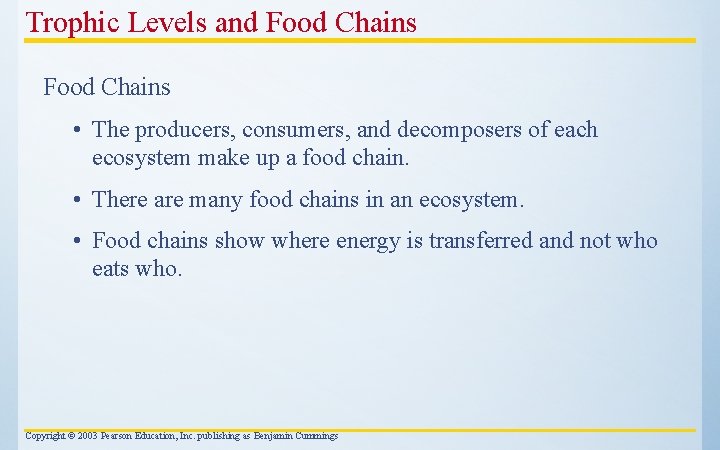 Trophic Levels and Food Chains

Food Chains

• The producers, consumers, and decomposers of each ecosystem make up a food chain.

• There are many food chains in an ecosystem.

• Food chains show where energy is transferred and not who eats who.

Copyright © 2003 Pearson Education, Inc. publishing as Benjamin Cummings